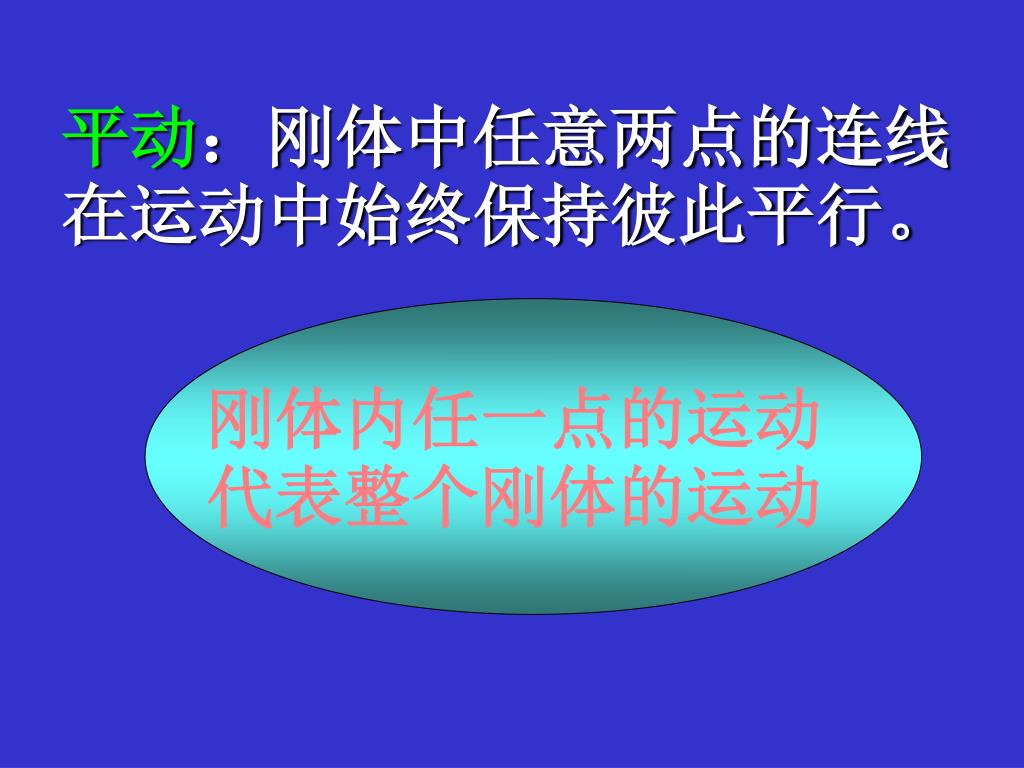 平动：刚体中任意两点的连线在运动中始终保持彼此平行。

刚体内任一点的运动代表整个刚体的运动